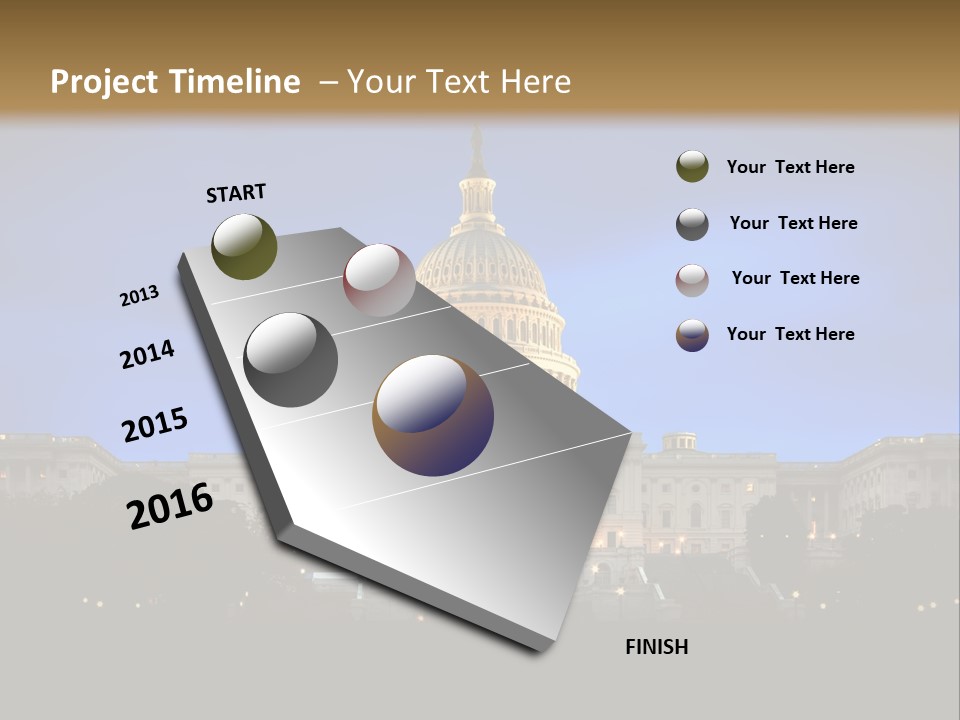 Project Timeline – Your Text Here

START

2013

2014

2015

2016

FINISH

Your Text Here

Your Text Here

Your Text Here

Your Text Here